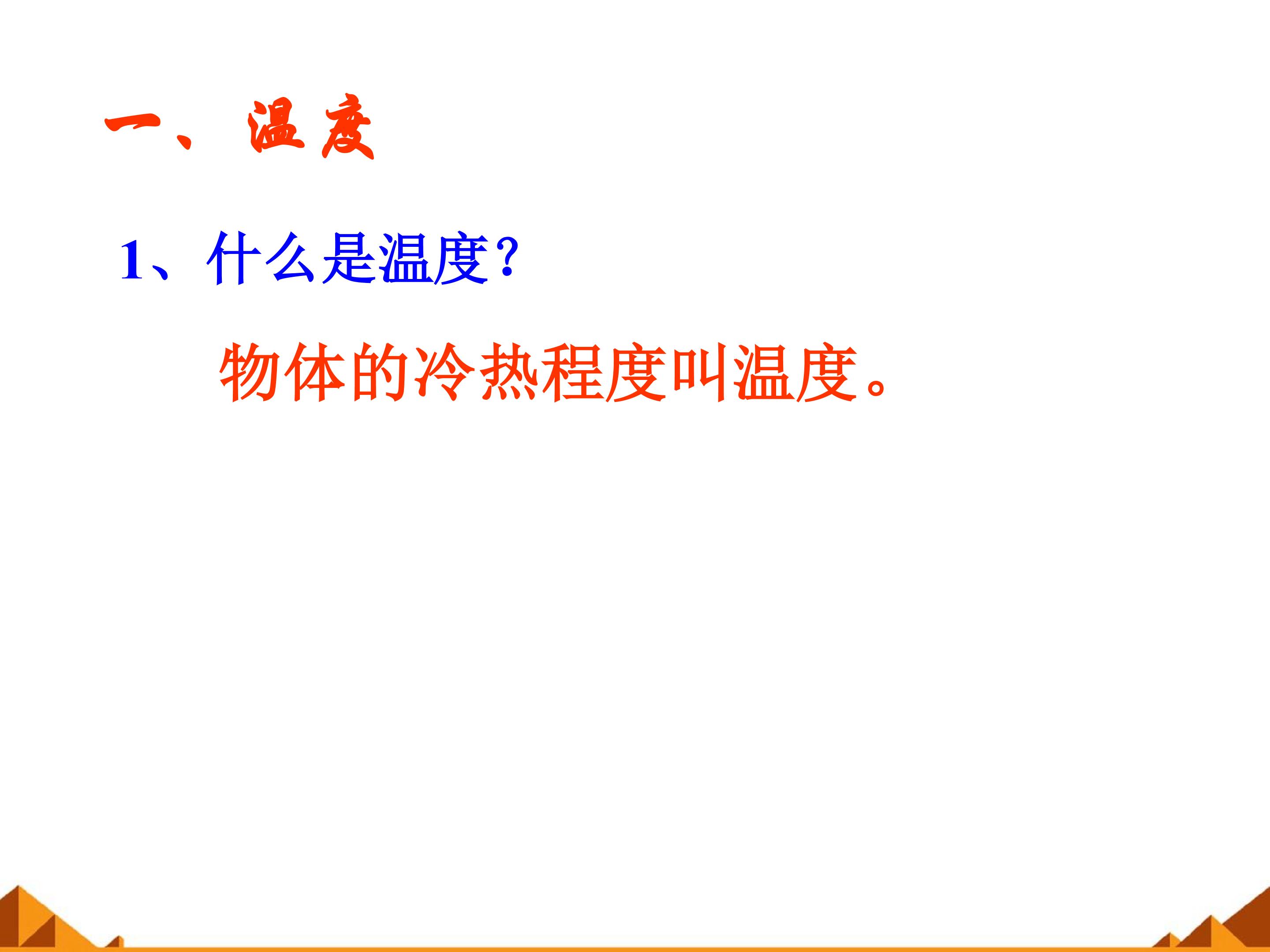 一、温度

1、什么是温度?

物体的冷热程度叫温度。